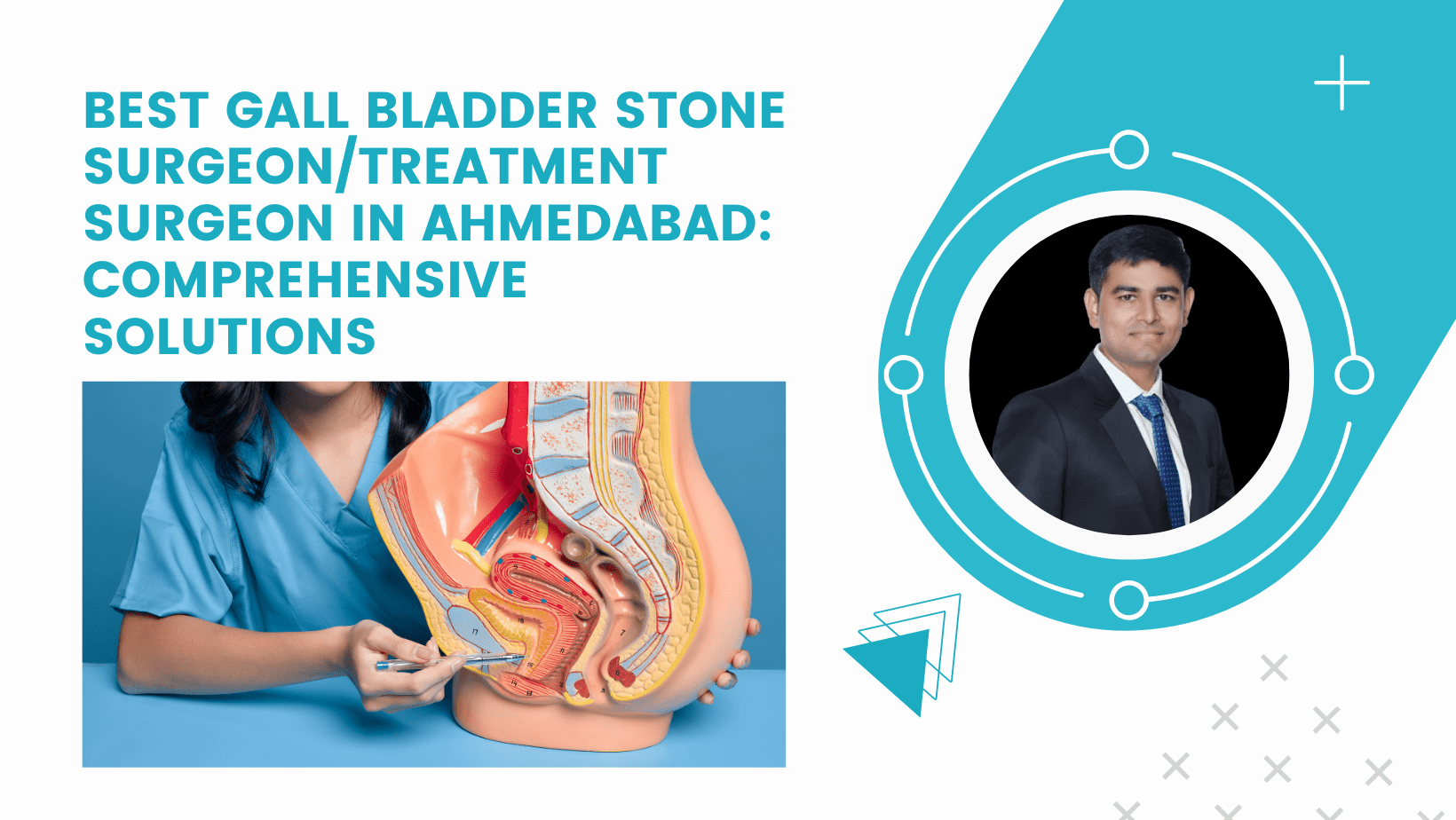 BEST GALL BLADDER STONE SURGEON/TREATMENT SURGEON IN AHMEDABAD: COMPREHENSIVE SOLUTIONS